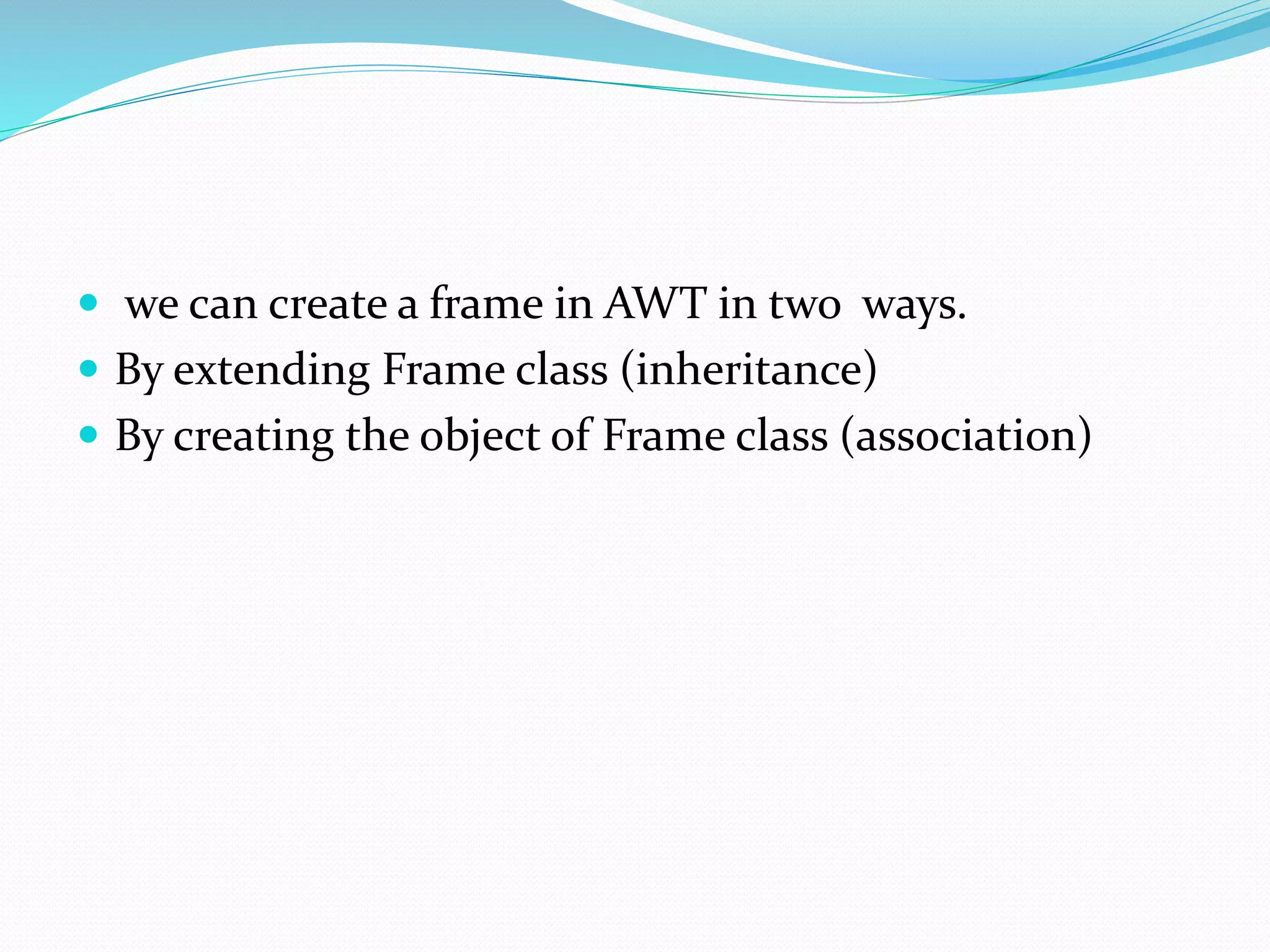 - we can create a frame in AWT in two ways.
- By extending Frame class (inheritance)
- By creating the object of Frame class (association)